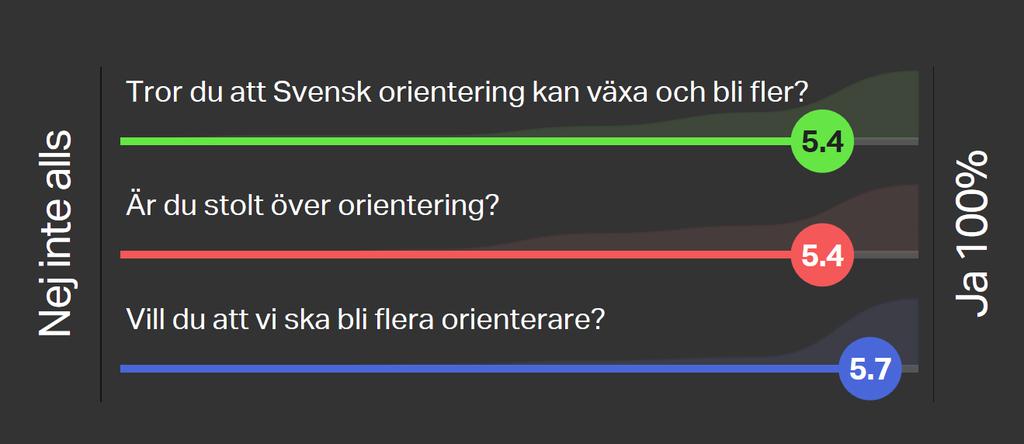 Nej inte alls

Tror du att Svensk orientering kan växa och bli fler?

5.4

Är du stolt över orientering?

5.4

Vill du att vi ska bli flera orienterare?

5.7

Ja 100%